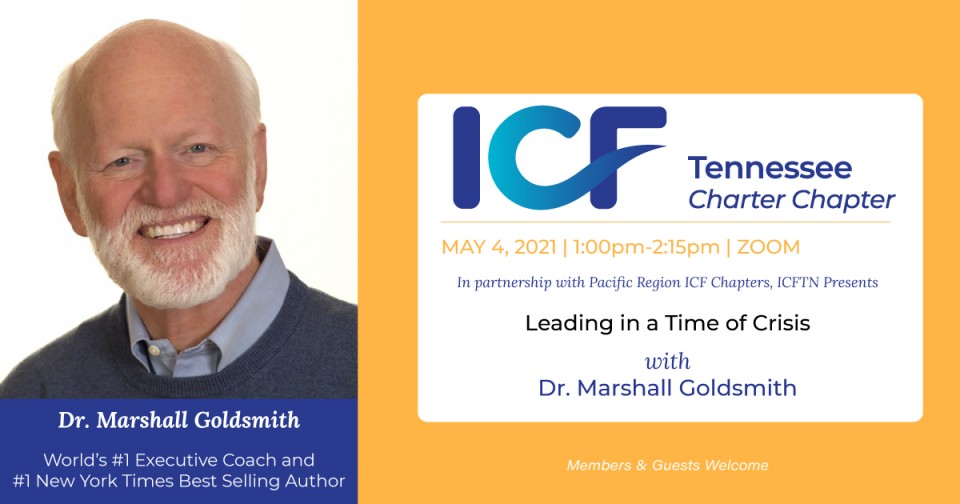 Dr. Marshall Goldsmith

World's #1 Executive Coach and #1 New York Times Best Selling Author

ICF Tennessee Charter Chapter

MAY 4, 2021 | 1:00pm-2:15pm | ZOOM

In partnership with Pacific Region ICF Chapters, ICFTN Presents

Leading in a Time of Crisis

with

Dr. Marshall Goldsmith

Members & Guests Welcome